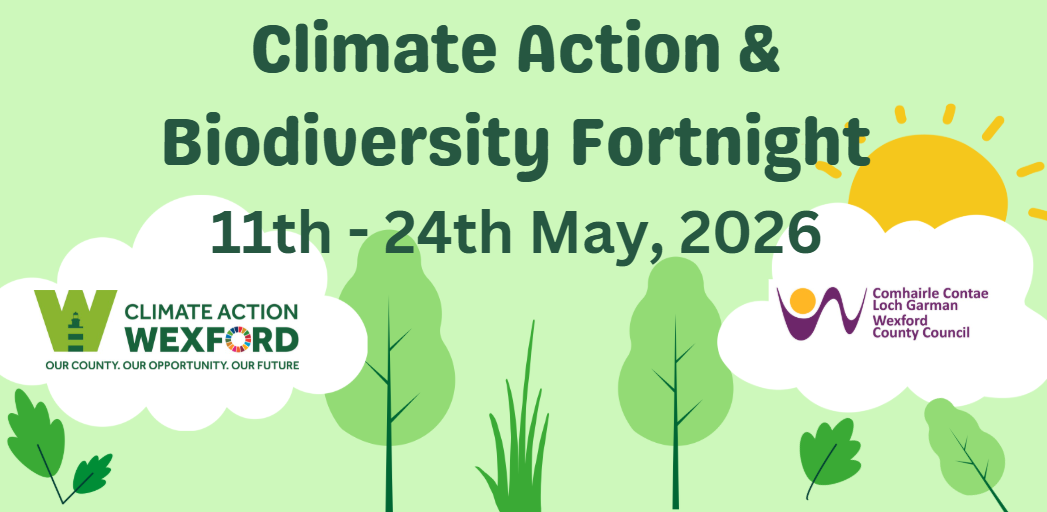 Climate Action &
Biodiversity Fortnight
11th - 24th May, 2026

CLIMATE ACTION
WEXFORD
OUR COUNTY. OUR OPPORTUNITY. OUR FUTURE

Comhairle Contae
Loch Garman
Wexford
County Council